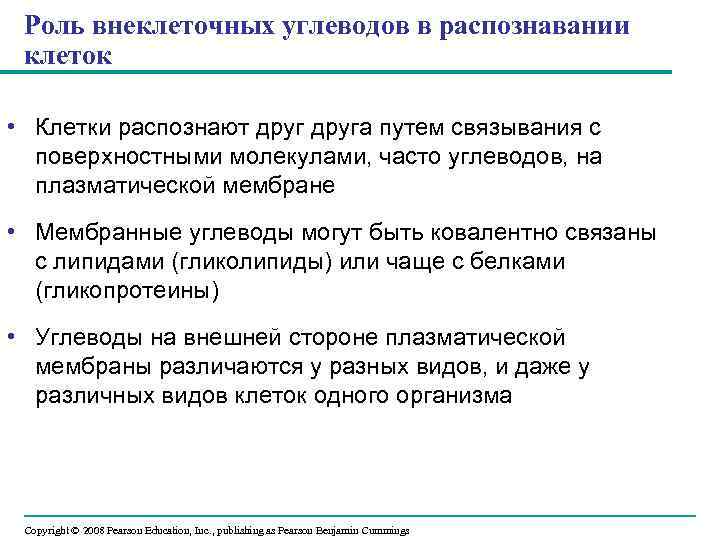 Роль внеклеточных углеводов в распознавании клеток

• Клетки распознают друг друга путем связывания с поверхностными молекулами, часто углеводов, на плазматической мембране

• Мембранные углеводы могут быть ковалентно связаны с липидами (гликолипиды) или чаще с белками (гликопротеины)

• Углеводы на внешней стороне плазматической мембраны различаются у разных видов, и даже у различных видов клеток одного организма

Copyright © 2008 Pearson Education, Inc., publishing as Pearson Benjamin Cummings